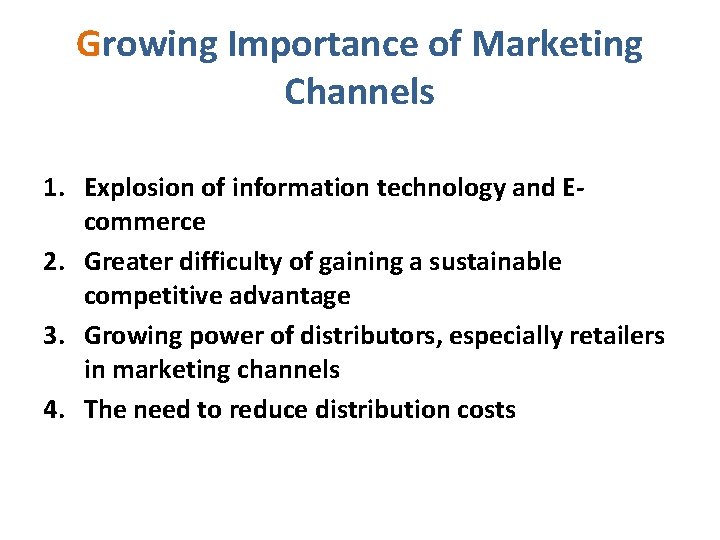 Growing Importance of Marketing Channels

1. Explosion of information technology and E-commerce
2. Greater difficulty of gaining a sustainable competitive advantage
3. Growing power of distributors, especially retailers in marketing channels
4. The need to reduce distribution costs